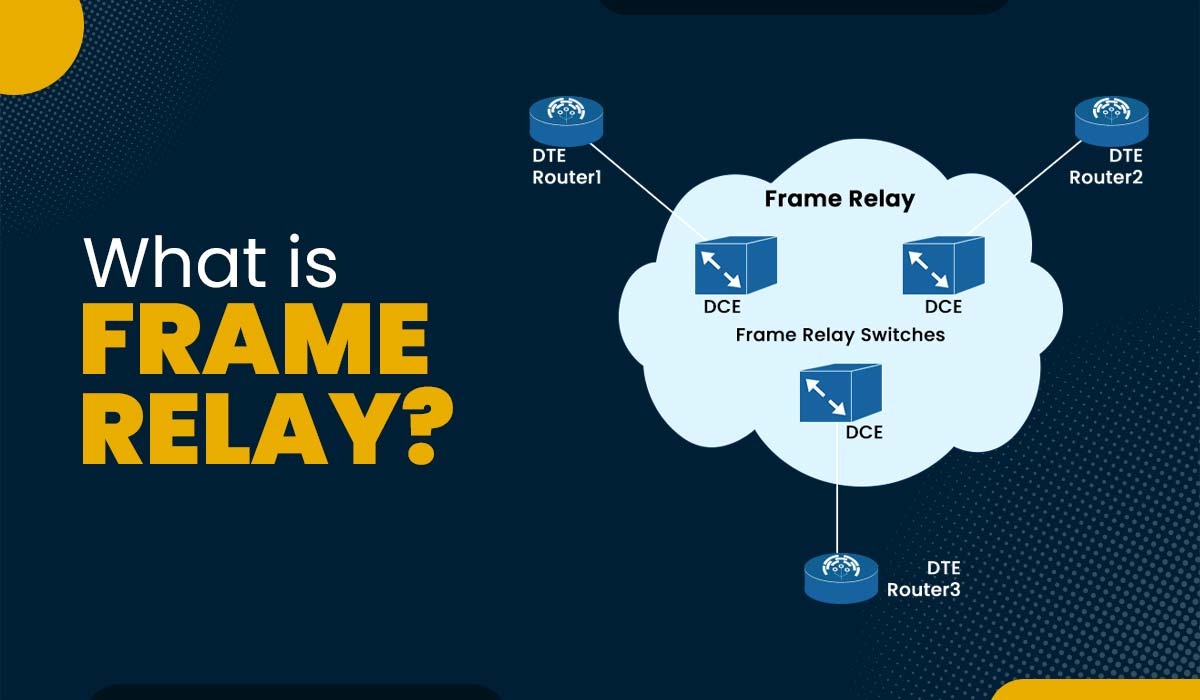 What is
FRAME
RELAY?

DTE
Router1

DTE
Router2

Frame Relay

DCE

DCE

Frame Relay Switches

DCE

DTE
Router3